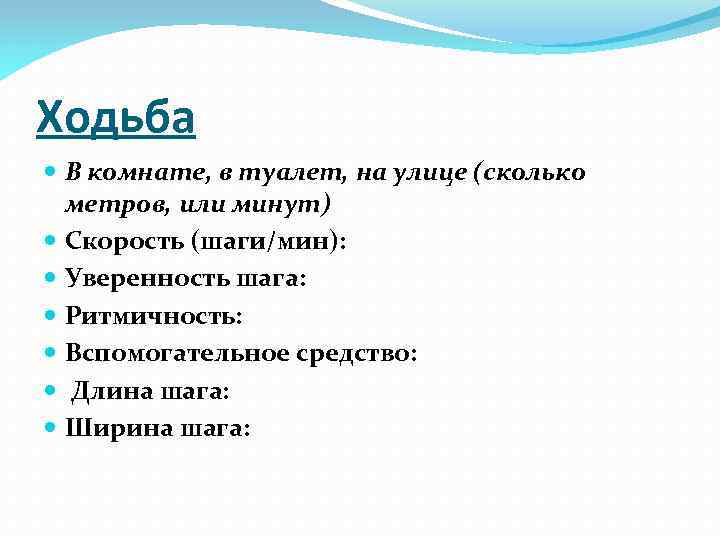 Ходьба

- В комнате, в туалет, на улице (сколько метров, или минут)
- Скорость (шаги/мин):
- Уверенность шага:
- Ритмичность:
- Вспомогательное средство:
- Длина шага:
- Ширина шага: